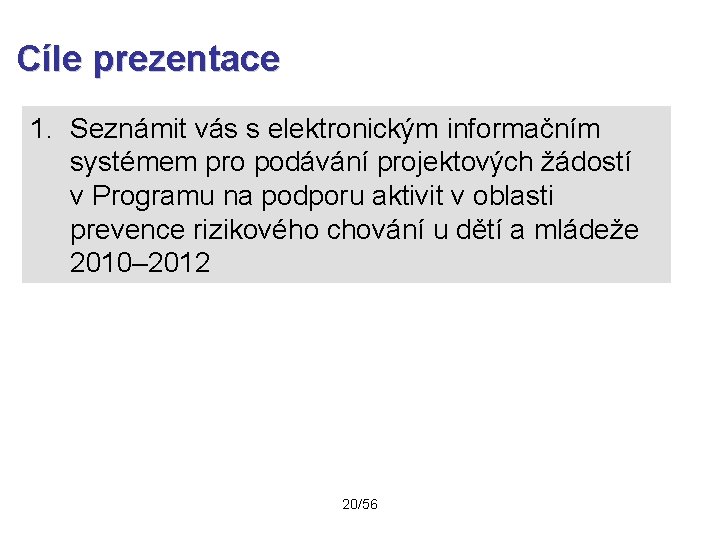 Cíle prezentace

1. Seznámit vás s elektronickým informačním systémem pro podávání projektových žádostí v Programu na podporu aktivit v oblasti prevence rizikového chování u dětí a mládeže 2010–2012

20/56